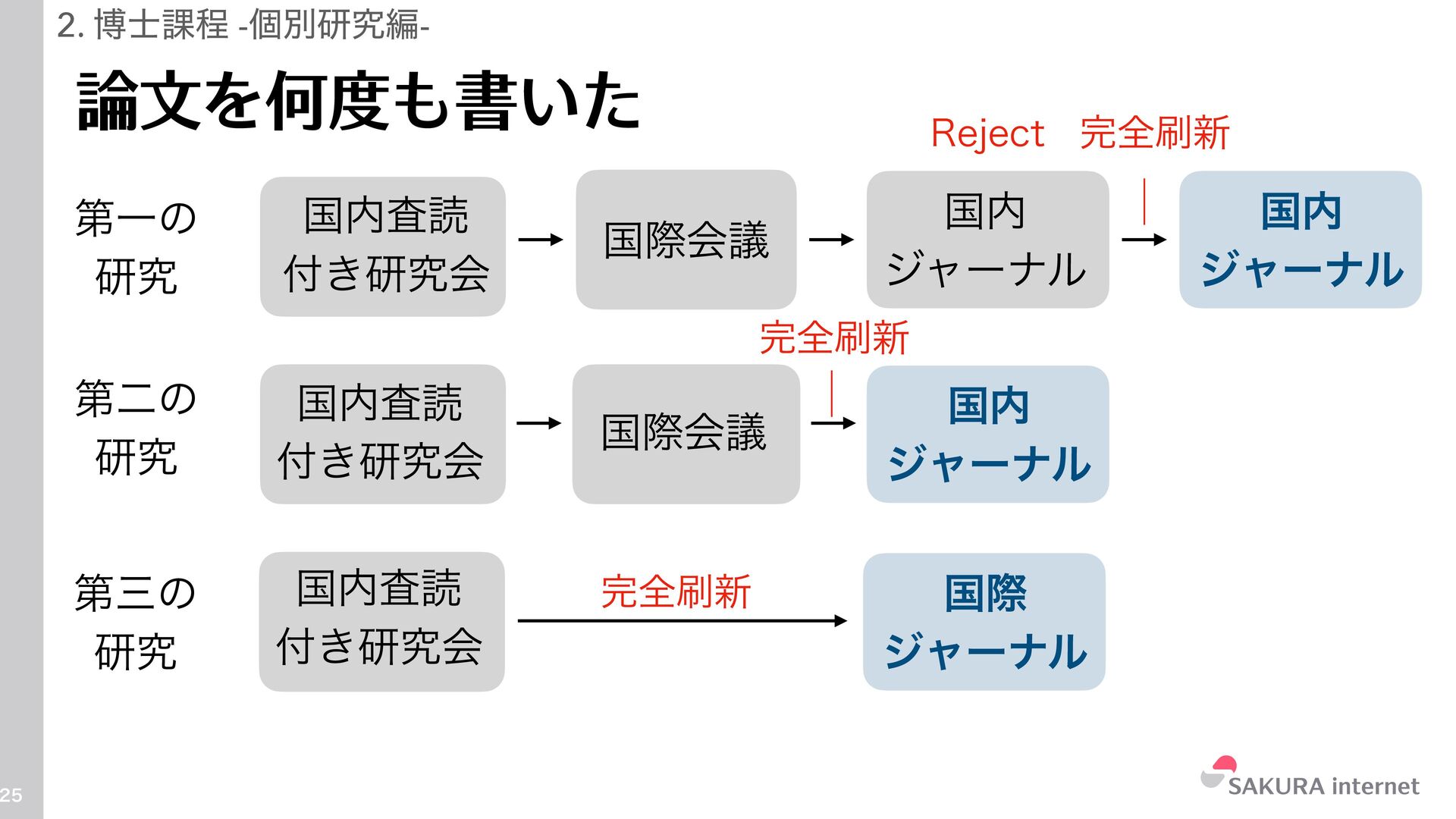 2. 博士課程 -個別研究編-

論文を何度も書いた

Reject　完全刷新

第一の研究

国内査読付き研究会

国際会議

国内ジャーナル

国内ジャーナル

完全刷新

第二の研究

国内査読付き研究会

国際会議

国内ジャーナル

第三の研究

国内査読付き研究会

完全刷新

国際ジャーナル

25

SAKURA internet